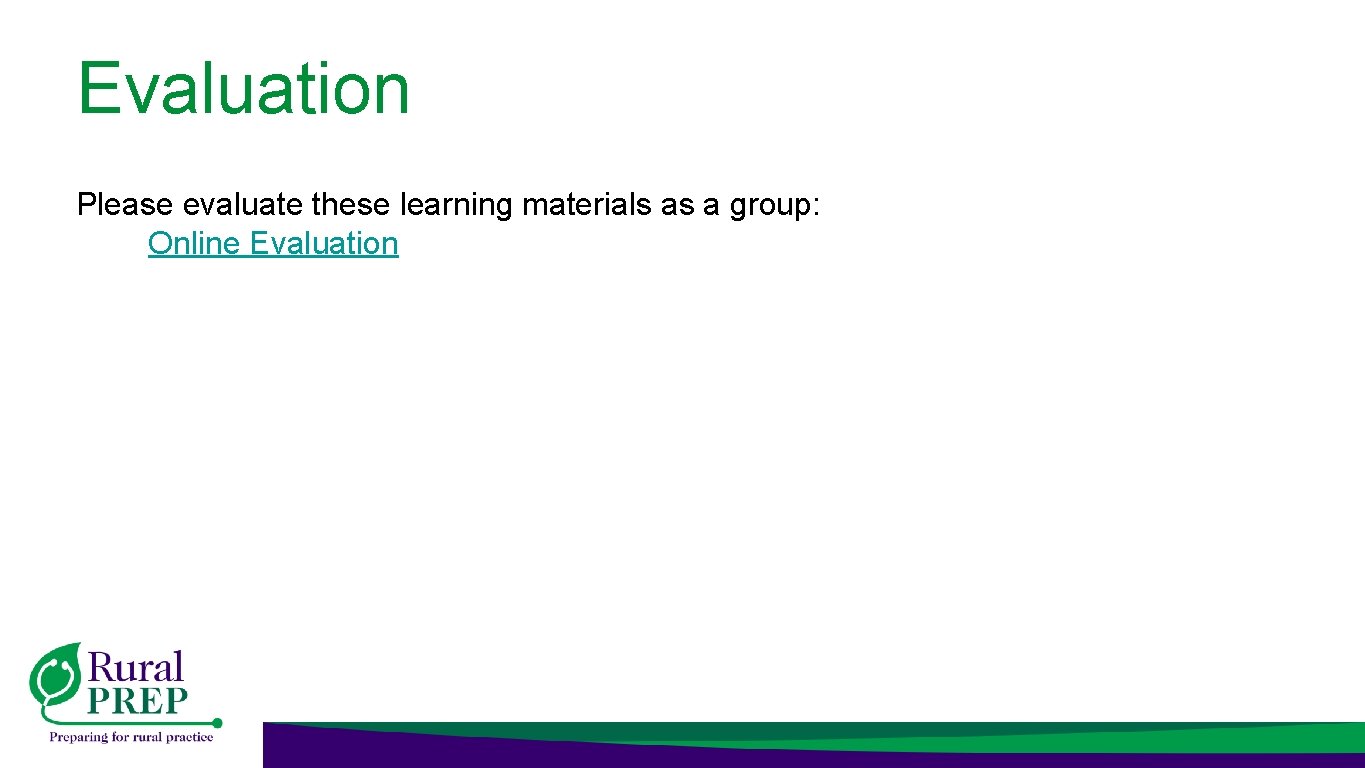 Evaluation

Please evaluate these learning materials as a group:
Online Evaluation

Rural PREP
Preparing for rural practice